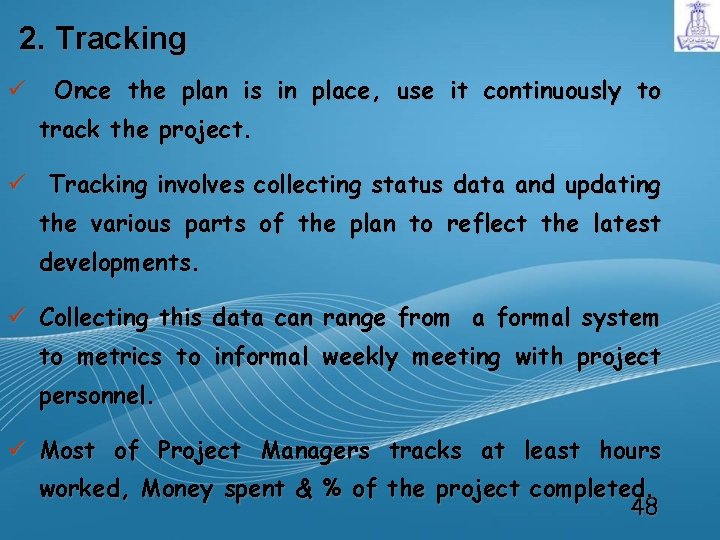 2. Tracking

✓ Once the plan is in place, use it continuously to track the project.

✓ Tracking involves collecting status data and updating the various parts of the plan to reflect the latest developments.

✓ Collecting this data can range from a formal system to metrics to informal weekly meeting with project personnel.

✓ Most of Project Managers tracks at least hours worked, Money spent & % of the project completed.

48